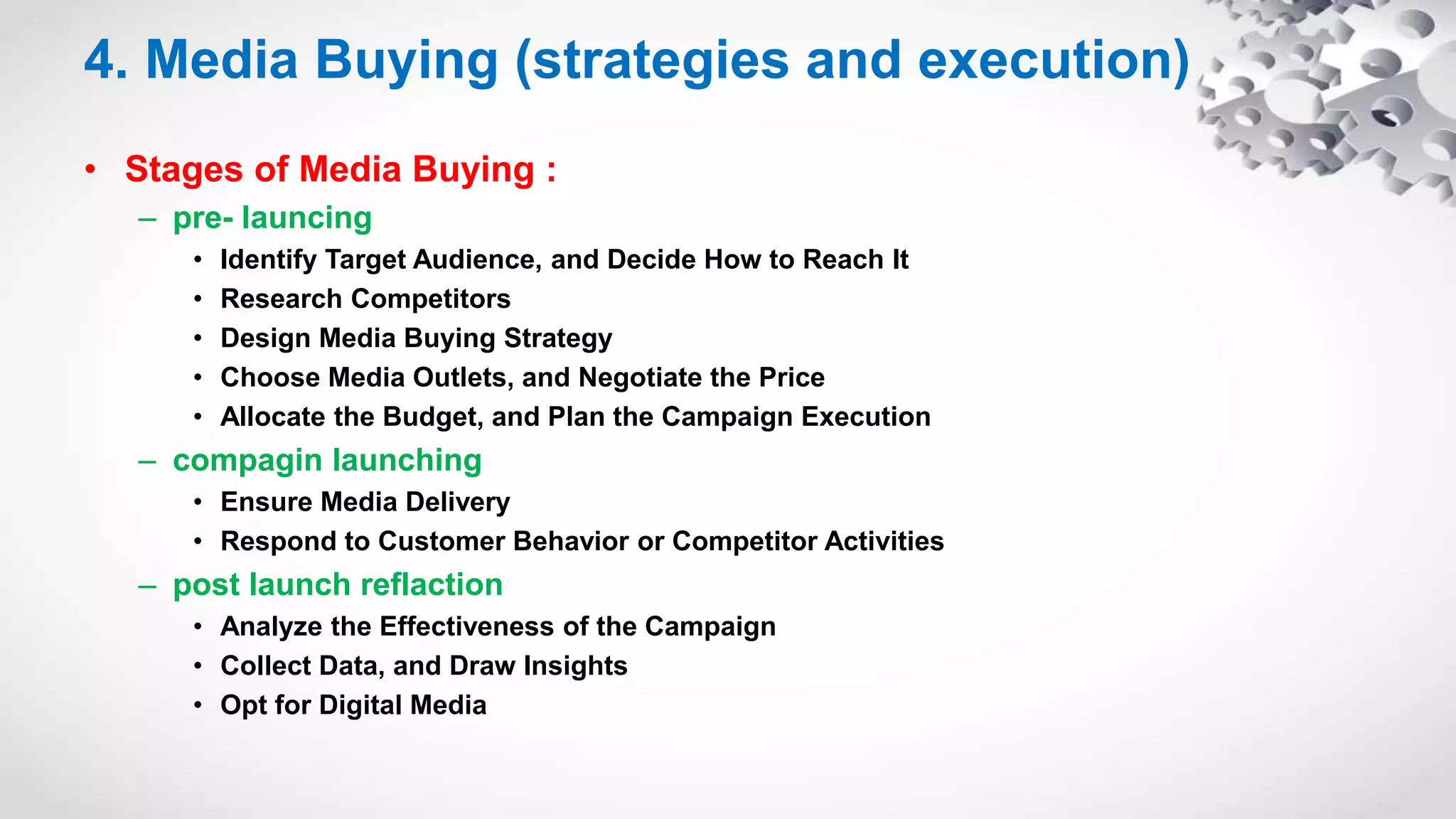 4. Media Buying (strategies and execution)

• Stages of Media Buying :
  – pre- launcing
    • Identify Target Audience, and Decide How to Reach It
    • Research Competitors
    • Design Media Buying Strategy
    • Choose Media Outlets, and Negotiate the Price
    • Allocate the Budget, and Plan the Campaign Execution
  – compagin launching
    • Ensure Media Delivery
    • Respond to Customer Behavior or Competitor Activities
  – post launch reflaction
    • Analyze the Effectiveness of the Campaign
    • Collect Data, and Draw Insights
    • Opt for Digital Media